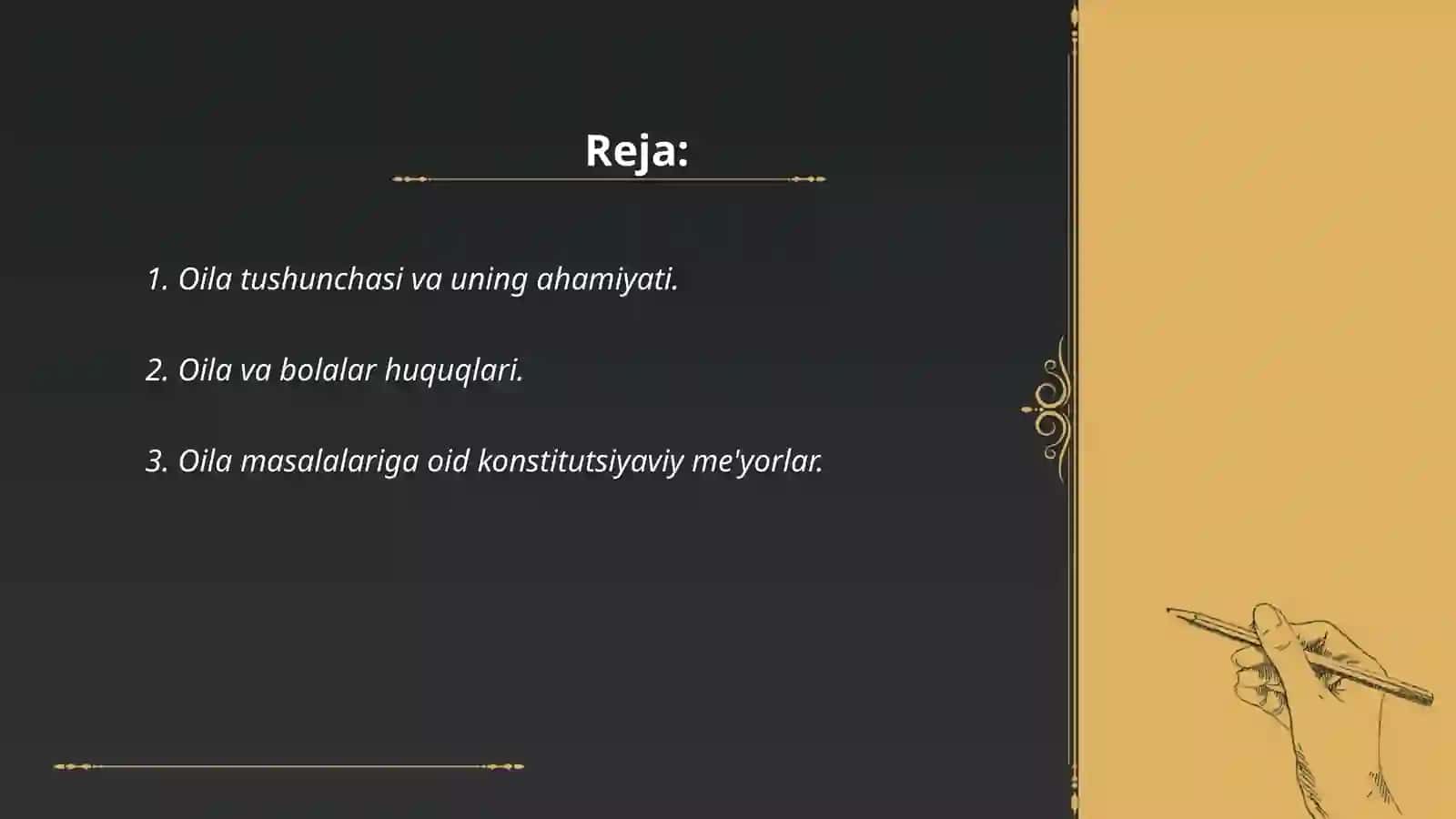 Reja:

1. Oila tushunchasi va uning ahamiyati.

2. Oila va bolalar huquqlari.

3. Oila masalalariga oid konstitutsiyaviy me'yorlar.